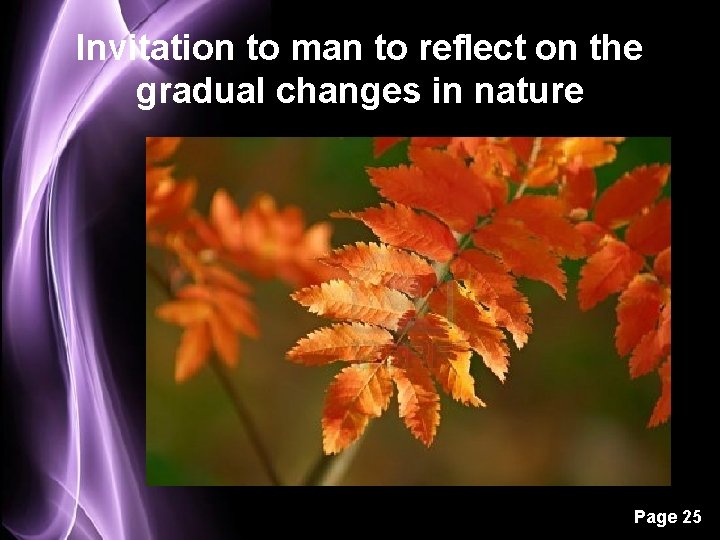 Invitation to man to reflect on the gradual changes in nature

Page 25